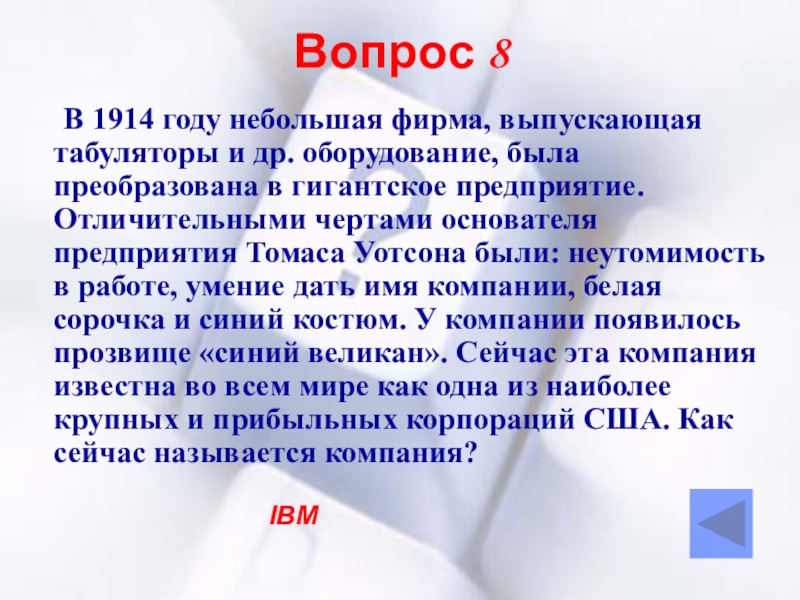 Вопрос 8

В 1914 году небольшая фирма, выпускающая табуляторы и др. оборудование, была преобразована в гигантское предприятие. Отличительными чертами основателя предприятия Томаса Уотсона были: неутомимость в работе, умение дать имя компании, белая сорочка и синий костюм. У компании появилось прозвище «синий великан». Сейчас эта компания известна во всем мире как одна из наиболее крупных и прибыльных корпораций США. Как сейчас называется компания?

IBM